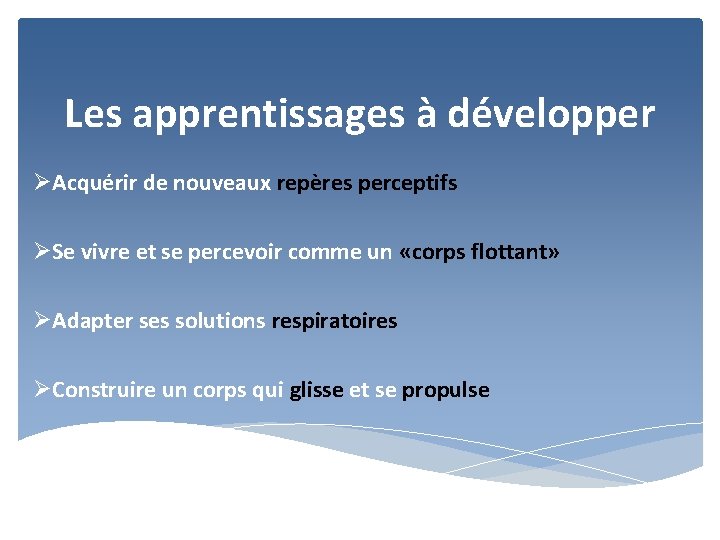 Les apprentissages à développer

➢Acquérir de nouveaux repères perceptifs

➢Se vivre et se percevoir comme un «corps flottant»

➢Adapter ses solutions respiratoires

➢Construire un corps qui glisse et se propulse